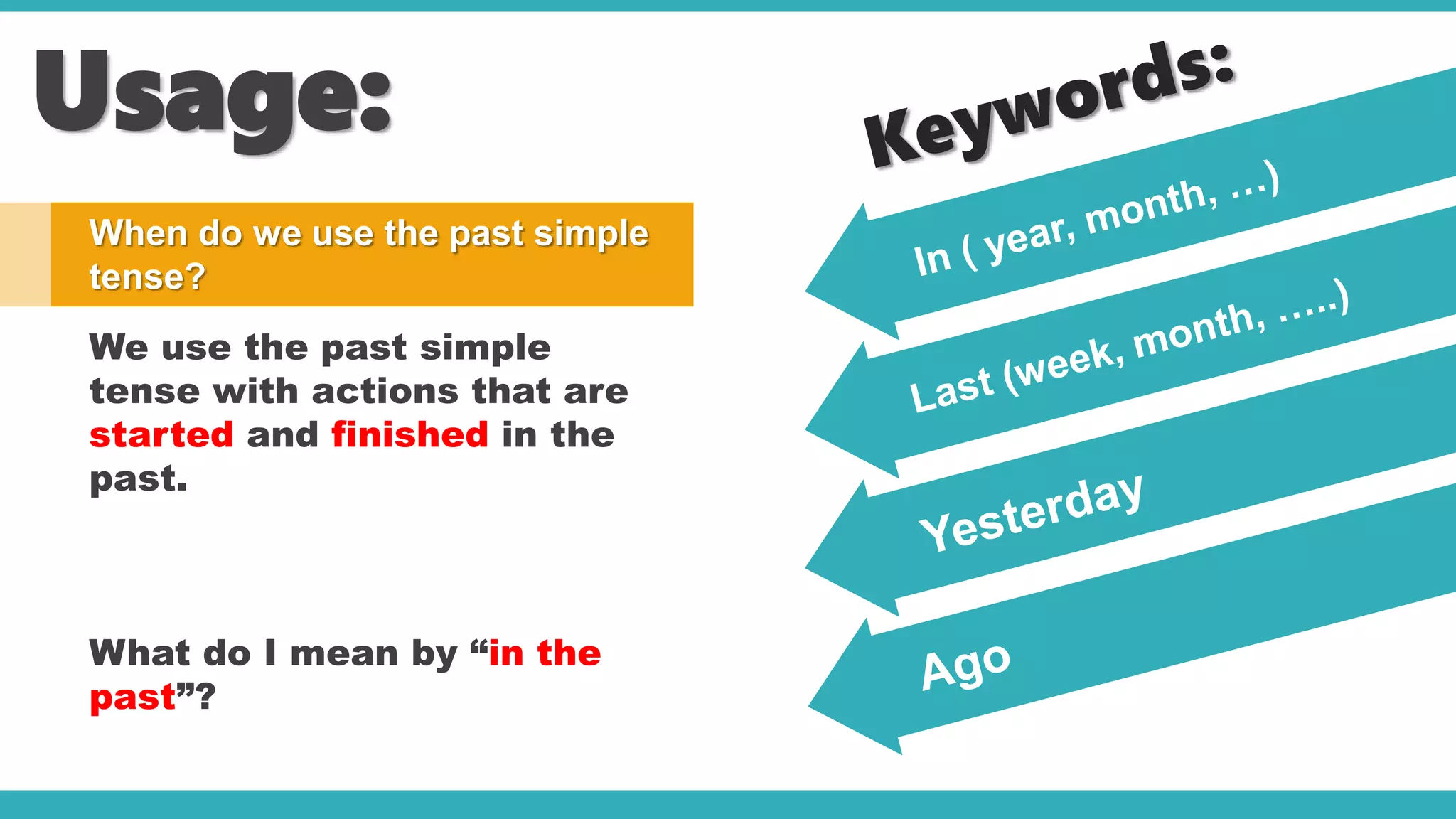 Usage:

When do we use the past simple tense?

We use the past simple tense with actions that are started and finished in the past.

What do I mean by “in the past”?

Keywords:

In ( year, month, …)

Last (week, month, …..)

Yesterday

Ago